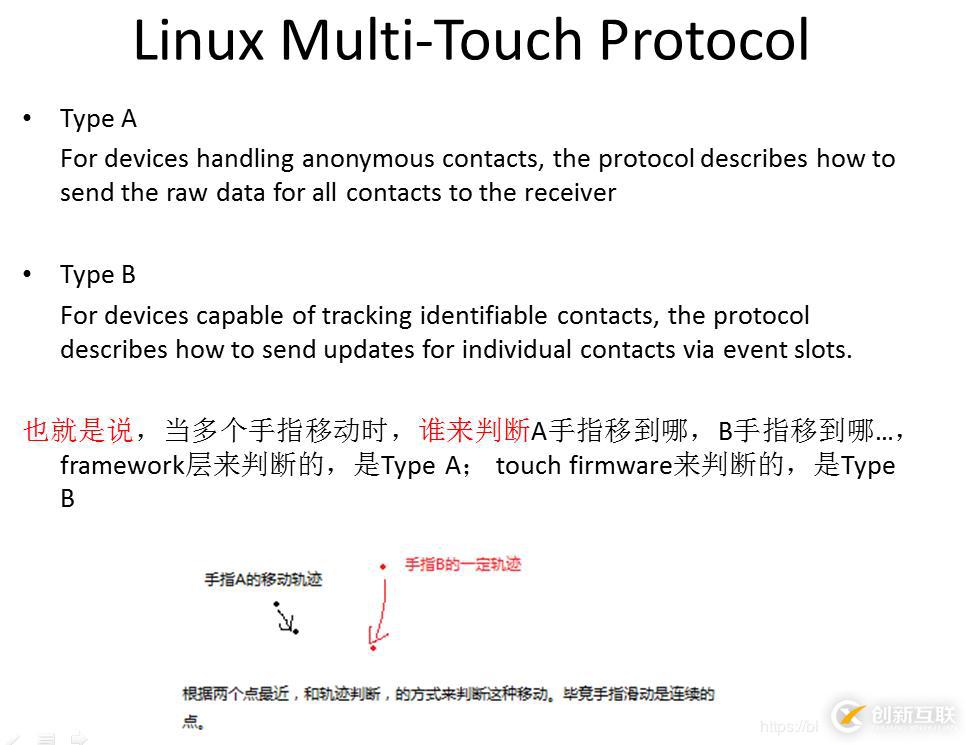 Linux Multi-Touch Protocol

• Type A

For devices handling anonymous contacts, the protocol describes how to send the raw data for all contacts to the receiver

• Type B

For devices capable of tracking identifiable contacts, the protocol describes how to send updates for individual contacts via event slots.

也就是说，当多个手指移动时，谁来判断A手指移到哪，B手指移到哪…，framework层来判断的，是Type A； touch firmware来判断的，是Type B

手指A的移动轨迹

手指B的一定轨迹

根据两个点最近，和轨迹判断，的方式来判断这种移动。毕竟手指滑动是连续的点。

https://bl

创新互联